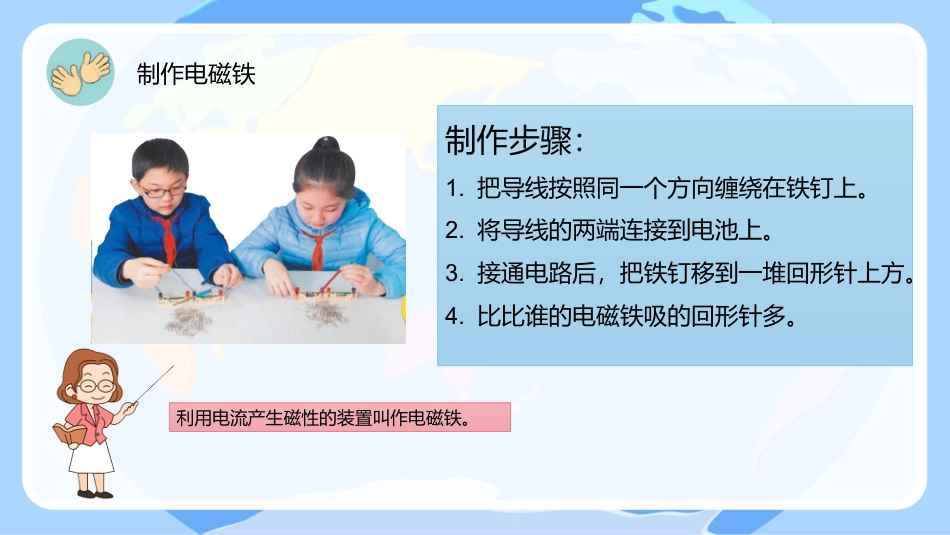 制作电磁铁

制作步骤：

1. 把导线按照同一个方向缠绕在铁钉上。

2. 将导线的两端连接到电池上。

3. 接通电路后，把铁钉移到一堆回形针上方。

4. 比比谁的电磁铁吸的回形针多。

利用电流产生磁性的装置叫作电磁铁。